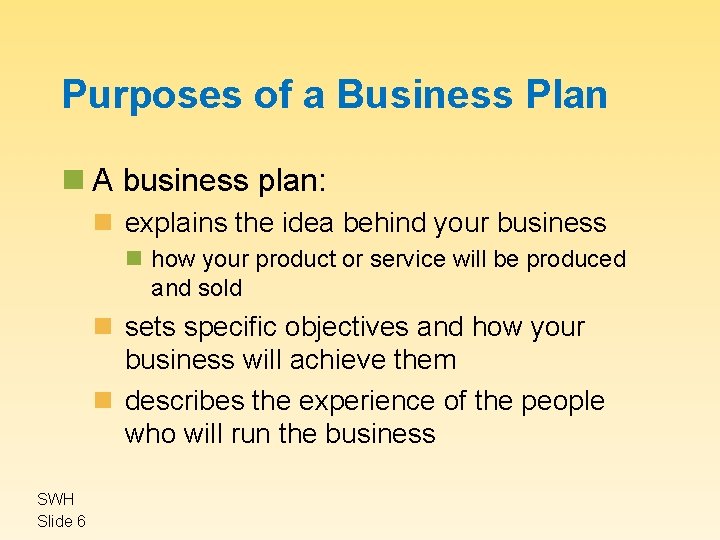 Purposes of a Business Plan

A business plan:

explains the idea behind your business

how your product or service will be produced and sold

sets specific objectives and how your business will achieve them

describes the experience of the people who will run the business

SWH
Slide 6